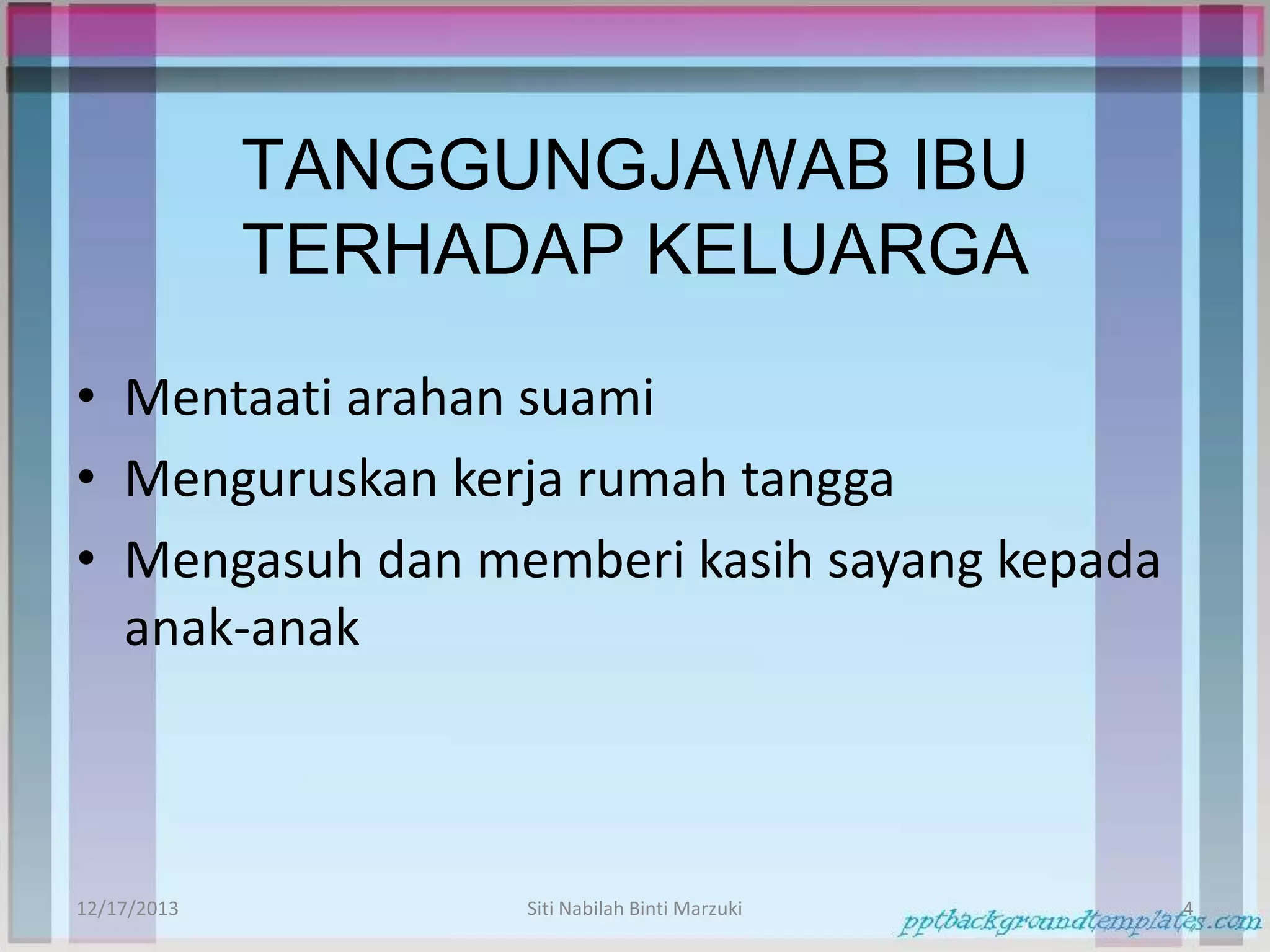 TANGGUNGJAWAB IBU TERHADAP KELUARGA

• Mentaati arahan suami
• Menguruskan kerja rumah tangga
• Mengasuh dan memberi kasih sayang kepada anak-anak

12/17/2013

Siti Nabilah Binti Marzuki

4

pptbackgroundtemplates.com